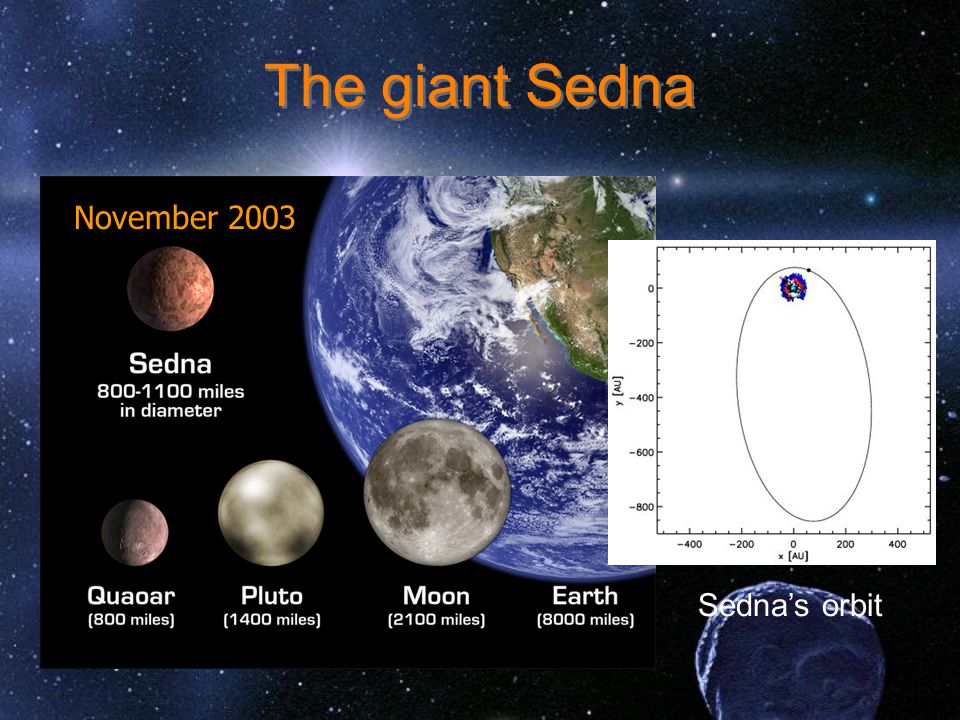 The giant Sedna

November 2003

Sedna
800-1100 miles in diameter

Quaoar (800 miles)

Pluto (1400 miles)

Moon (2100 miles)

Earth (8000 miles)

0
−200
−400
−600
−800
y [AU]
−400
−200
0
200
400
x [AU]

Sedna's orbit